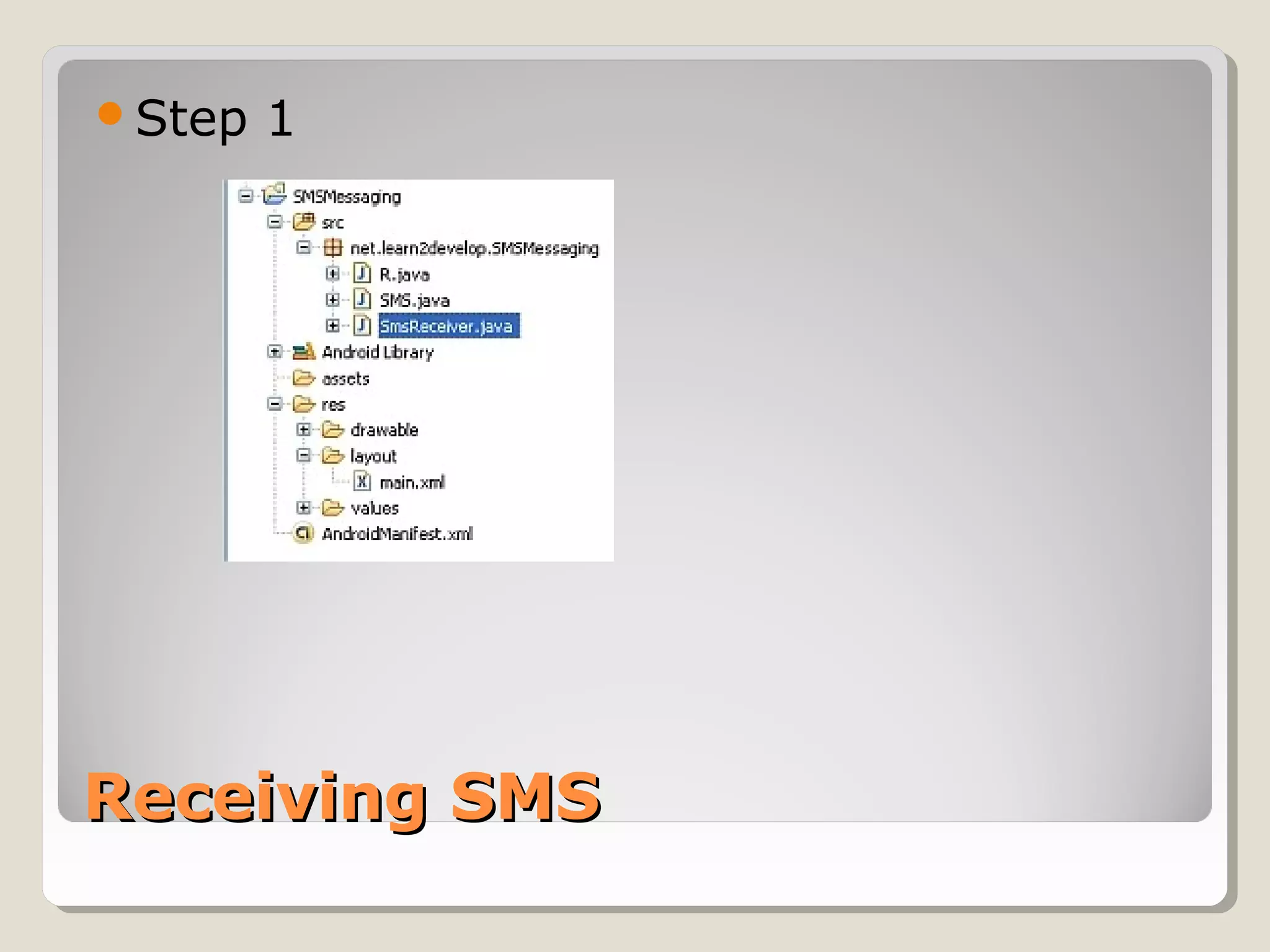 Step 1

SMSMessaging
src
net.learn2develop.SMSMessaging
R.java
SMS.java
SmsReceiver.java
Android Library
assets
res
drawable
layout
main.xml
values
AndroidManifest.xml

Receiving SMS